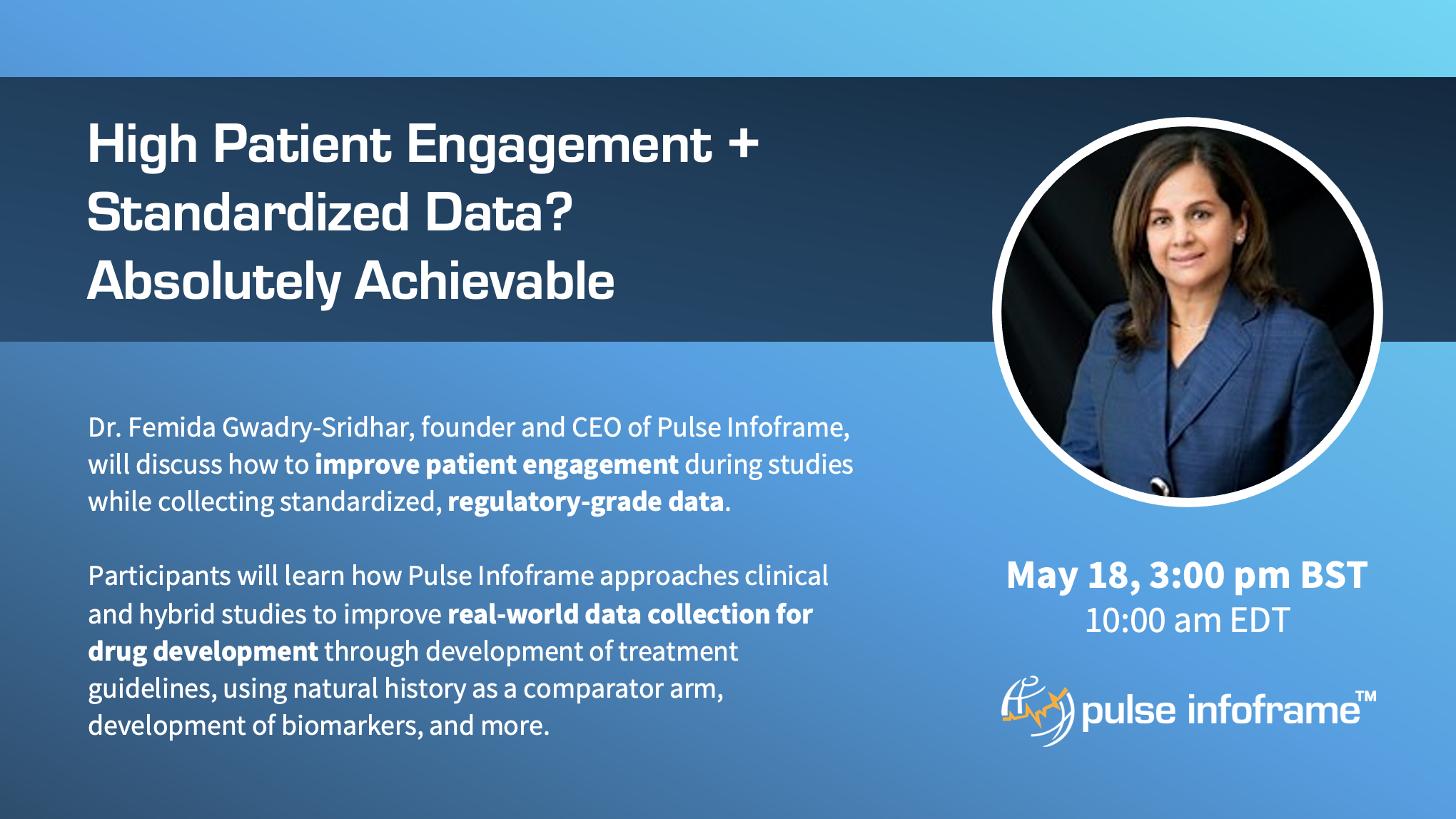 High Patient Engagement + Standardized Data? Absolutely Achievable

Dr. Femida Gwadry-Sridhar, founder and CEO of Pulse Infoframe, will discuss how to improve patient engagement during studies while collecting standardized, regulatory-grade data.

Participants will learn how Pulse Infoframe approaches clinical and hybrid studies to improve real-world data collection for drug development through development of treatment guidelines, using natural history as a comparator arm, development of biomarkers, and more.

May 18, 3:00 pm BST
10:00 am EDT

pulse infoframe™